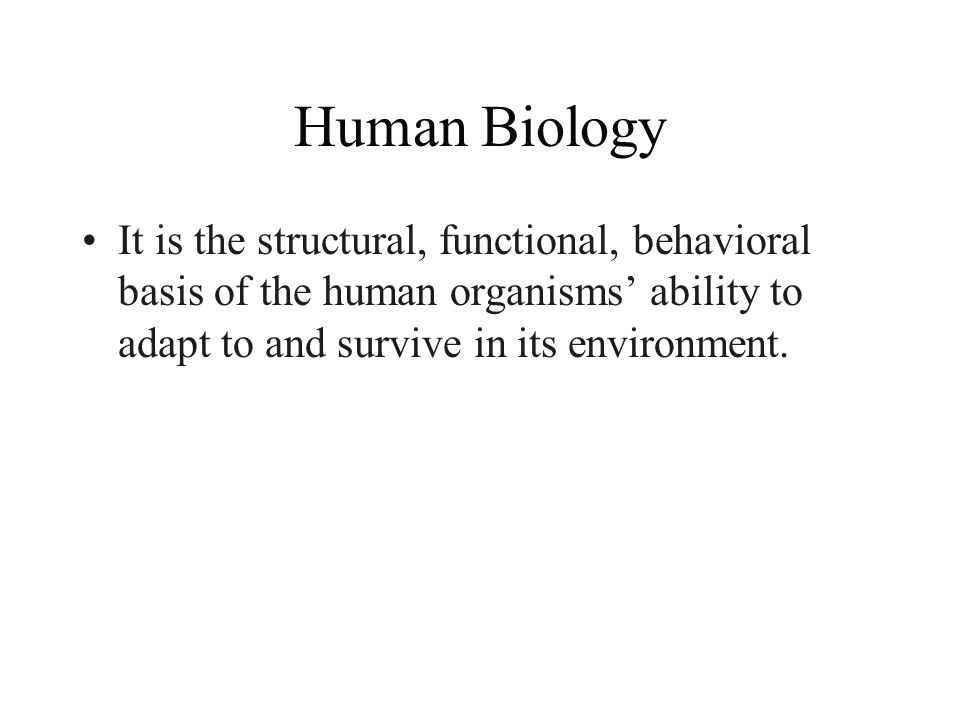 Human Biology

• It is the structural, functional, behavioral basis of the human organisms’ ability to adapt to and survive in its environment.